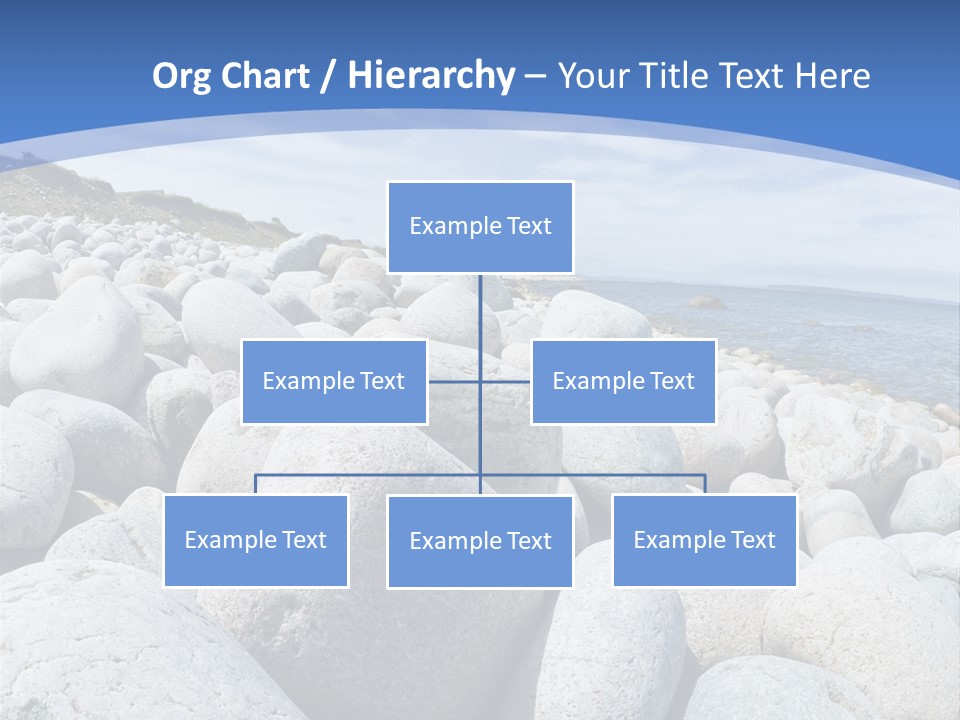 Org Chart / Hierarchy – Your Title Text Here

Example Text

Example Text

Example Text

Example Text

Example Text

Example Text